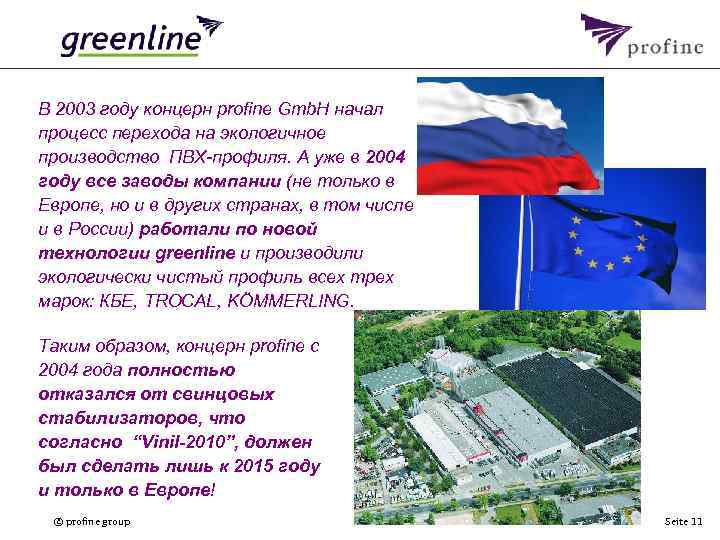 greenline

profine

В 2003 году концерн profine GmbH начал процесс перехода на экологичное производство ПВХ-профиля. А уже в 2004 году все заводы компании (не только в Европе, но и в других странах, в том числе и в России) работали по новой технологии greenline и производили экологически чистый профиль всех трех марок: КБЕ, TROCAL, KÖMMERLING.

Таким образом, концерн profine с 2004 года полностью отказался от свинцовых стабилизаторов, что согласно "Vinil-2010", должен был сделать лишь к 2015 году и только в Европе!

© profine group

Seite 11